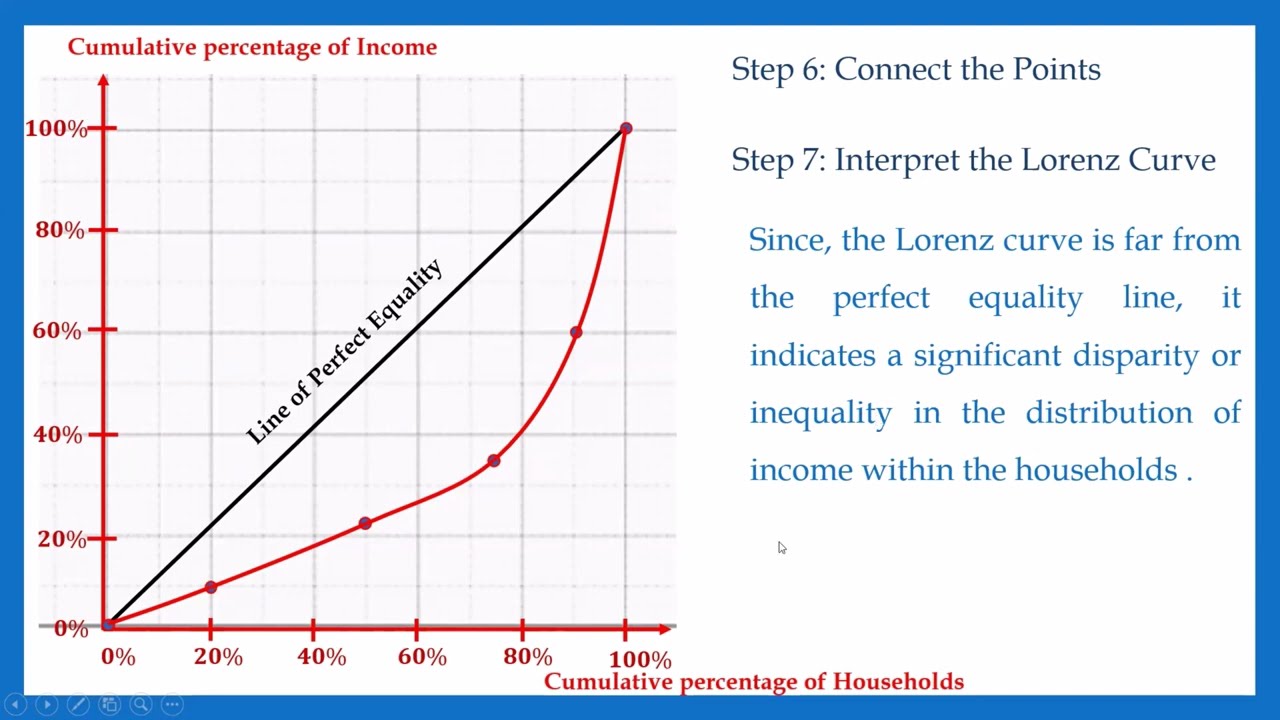 Cumulative percentage of Income

100%
80%
60%
40%
20%
0%

Line of Perfect Equality

0%
20%
40%
60%
80%
100%

Cumulative percentage of Households

Step 6: Connect the Points

Step 7: Interpret the Lorenz Curve

Since, the Lorenz curve is far from the perfect equality line, it indicates a significant disparity or inequality in the distribution of income within the households .